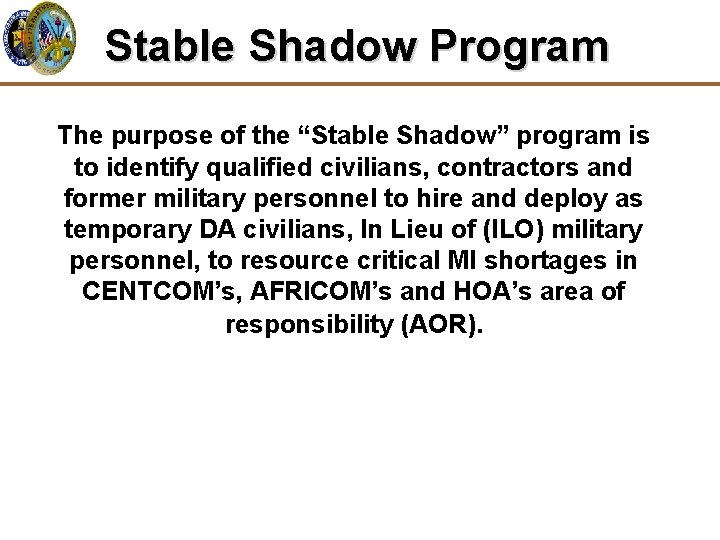 Stable Shadow Program

The purpose of the “Stable Shadow” program is to identify qualified civilians, contractors and former military personnel to hire and deploy as temporary DA civilians, In Lieu of (ILO) military personnel, to resource critical MI shortages in CENTCOM’s, AFRICOM’s and HOA’s area of responsibility (AOR).